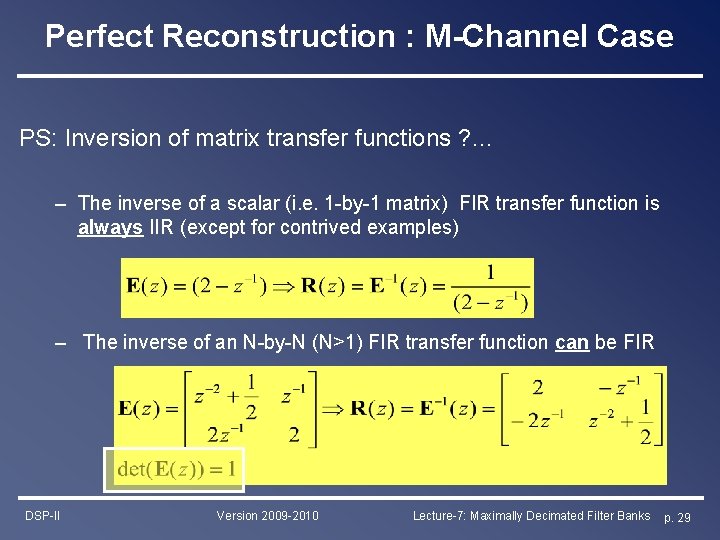 Perfect Reconstruction : M-Channel Case

PS: Inversion of matrix transfer functions ?...

– The inverse of a scalar (i.e. 1-by-1 matrix) FIR transfer function is always IIR (except for contrived examples)

$\mathbf{E}(z) = (2 - z^{-1}) \Rightarrow \mathbf{R}(z) = \mathbf{E}^{-1}(z) = \frac{1}{(2 - z^{-1})}$

– The inverse of an N-by-N (N>1) FIR transfer function can be FIR

$\mathbf{E}(z) = \begin{bmatrix} z^{-2} + \frac{1}{2} & z^{-1} \\ 2z^{-1} & 2 \end{bmatrix} \Rightarrow \mathbf{R}(z) = \mathbf{E}^{-1}(z) = \begin{bmatrix} 2 & -z^{-1} \\ -2z^{-1} & z^{-2} + \frac{1}{2} \end{bmatrix}$

$\det(\mathbf{E}(z)) = 1$

DSP-II Version 2009-2010 Lecture-7: Maximally Decimated Filter Banks p. 29